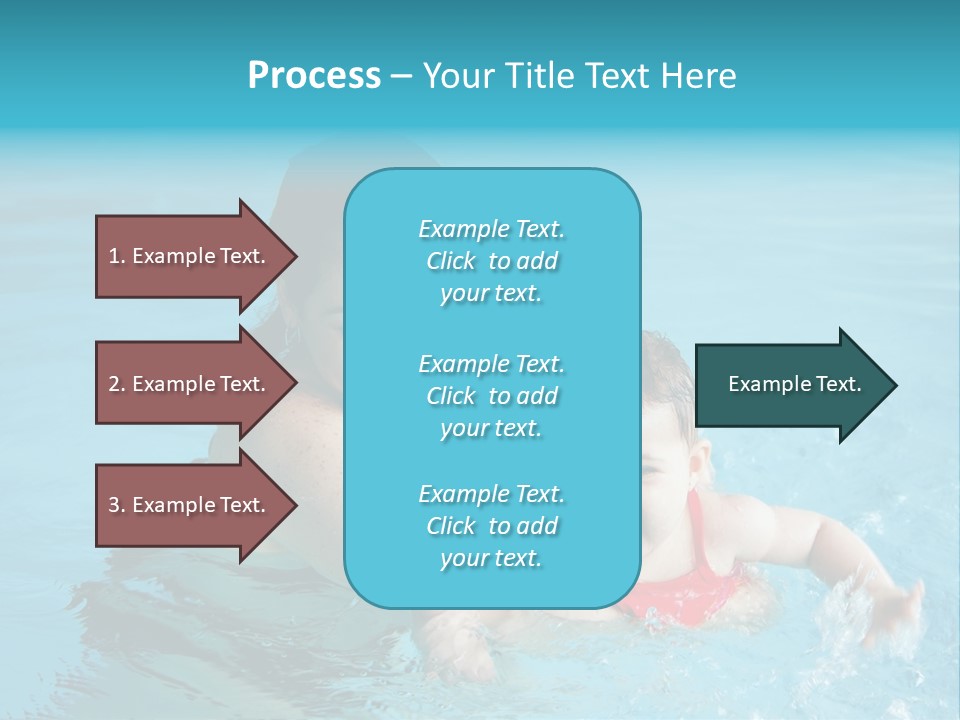 Process – Your Title Text Here

1. Example Text.

2. Example Text.

3. Example Text.

Example Text. Click to add your text.

Example Text. Click to add your text.

Example Text. Click to add your text.

Example Text.